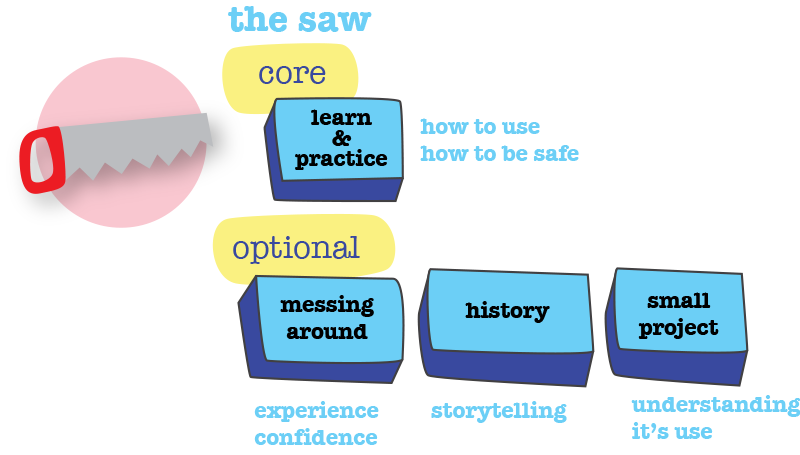 the saw

core

learn & practice

how to use
how to be safe

optional

messing around

history

small project

experience
confidence

storytelling

understanding
it's use